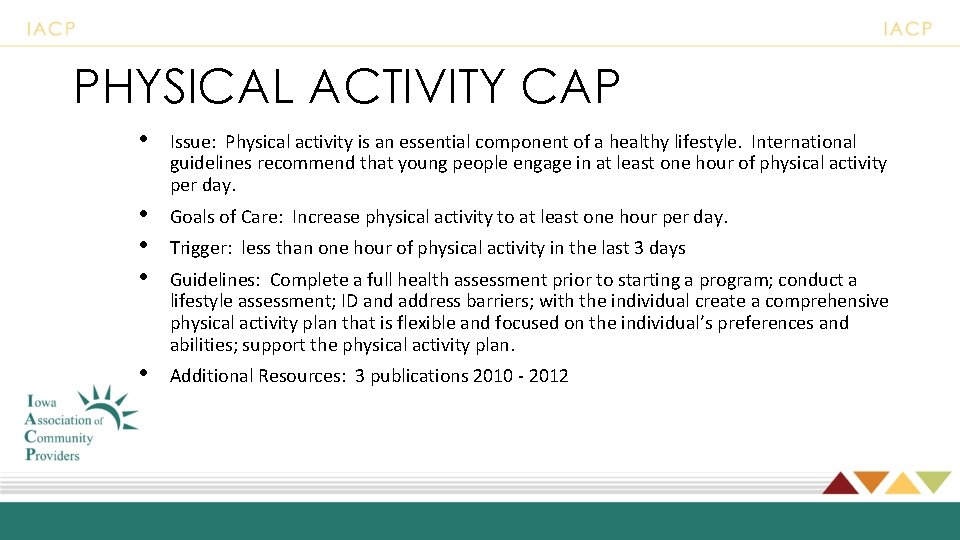 IACP

IACP

PHYSICAL ACTIVITY CAP

• Issue: Physical activity is an essential component of a healthy lifestyle. International guidelines recommend that young people engage in at least one hour of physical activity per day.

• Goals of Care: Increase physical activity to at least one hour per day.

• Trigger: less than one hour of physical activity in the last 3 days

• Guidelines: Complete a full health assessment prior to starting a program; conduct a lifestyle assessment; ID and address barriers; with the individual create a comprehensive physical activity plan that is flexible and focused on the individual's preferences and abilities; support the physical activity plan.

• Additional Resources: 3 publications 2010 - 2012

Iowa Association of Community Providers